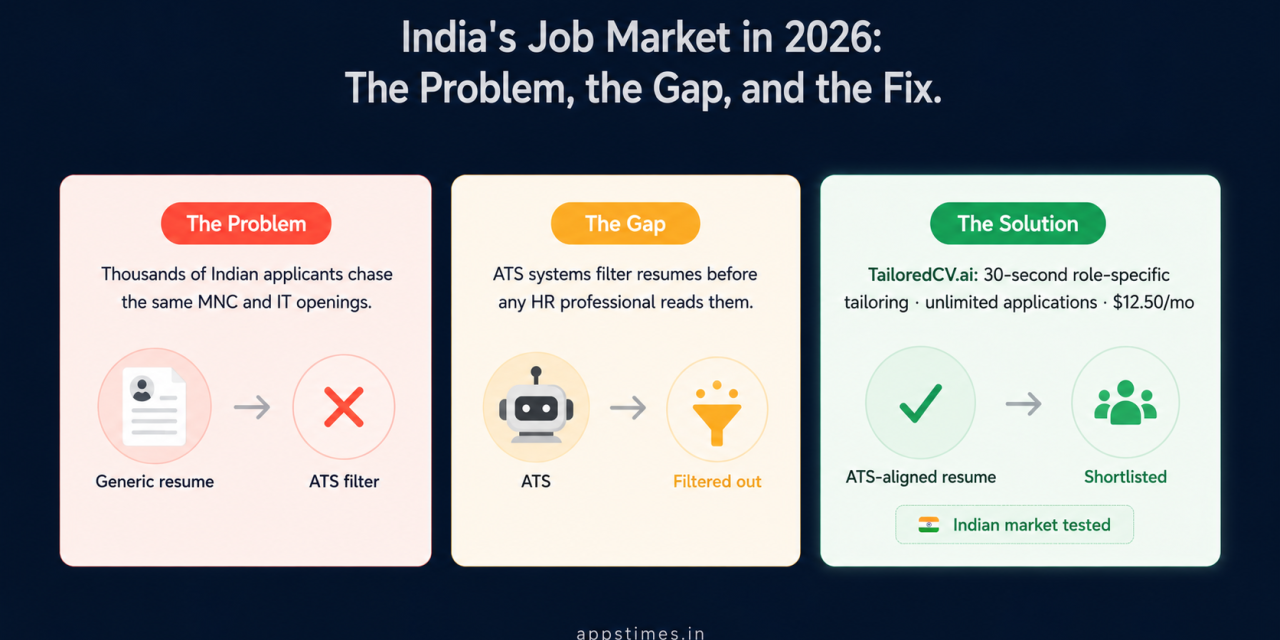 India's Job Market in 2026:
The Problem, the Gap, and the Fix.

The Problem

Thousands of Indian applicants chase the same MNC and IT openings.

Generic resume

ATS filter

The Gap

ATS systems filter resumes before any HR professional reads them.

ATS

Filtered out

The Solution

TailoredCV.ai: 30-second role-specific tailoring · unlimited applications · $12.50/mo

ATS-aligned resume

Shortlisted

Indian market tested

appstimes.in